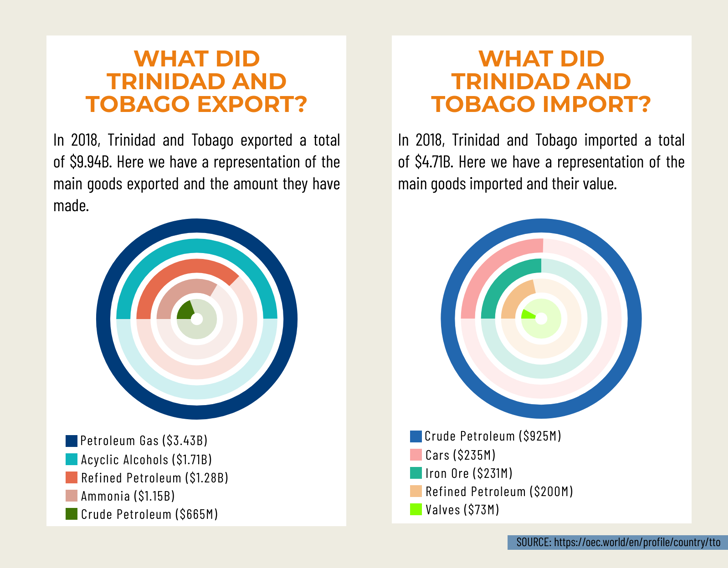 WHAT DID TRINIDAD AND TOBAGO EXPORT?

In 2018, Trinidad and Tobago exported a total of $9.94B. Here we have a representation of the main goods exported and the amount they have made.

Petroleum Gas ($3.43B)
Acyclic Alcohols ($1.71B)
Refined Petroleum ($1.28B)
Ammonia ($1.15B)
Crude Petroleum ($665M)

WHAT DID TRINIDAD AND TOBAGO IMPORT?

In 2018, Trinidad and Tobago imported a total of $4.71B. Here we have a representation of the main goods imported and their value.

Crude Petroleum ($925M)
Cars ($235M)
Iron Ore ($231M)
Refined Petroleum ($200M)
Valves ($73M)

SOURCE: https://oec.world/en/profile/country/tto